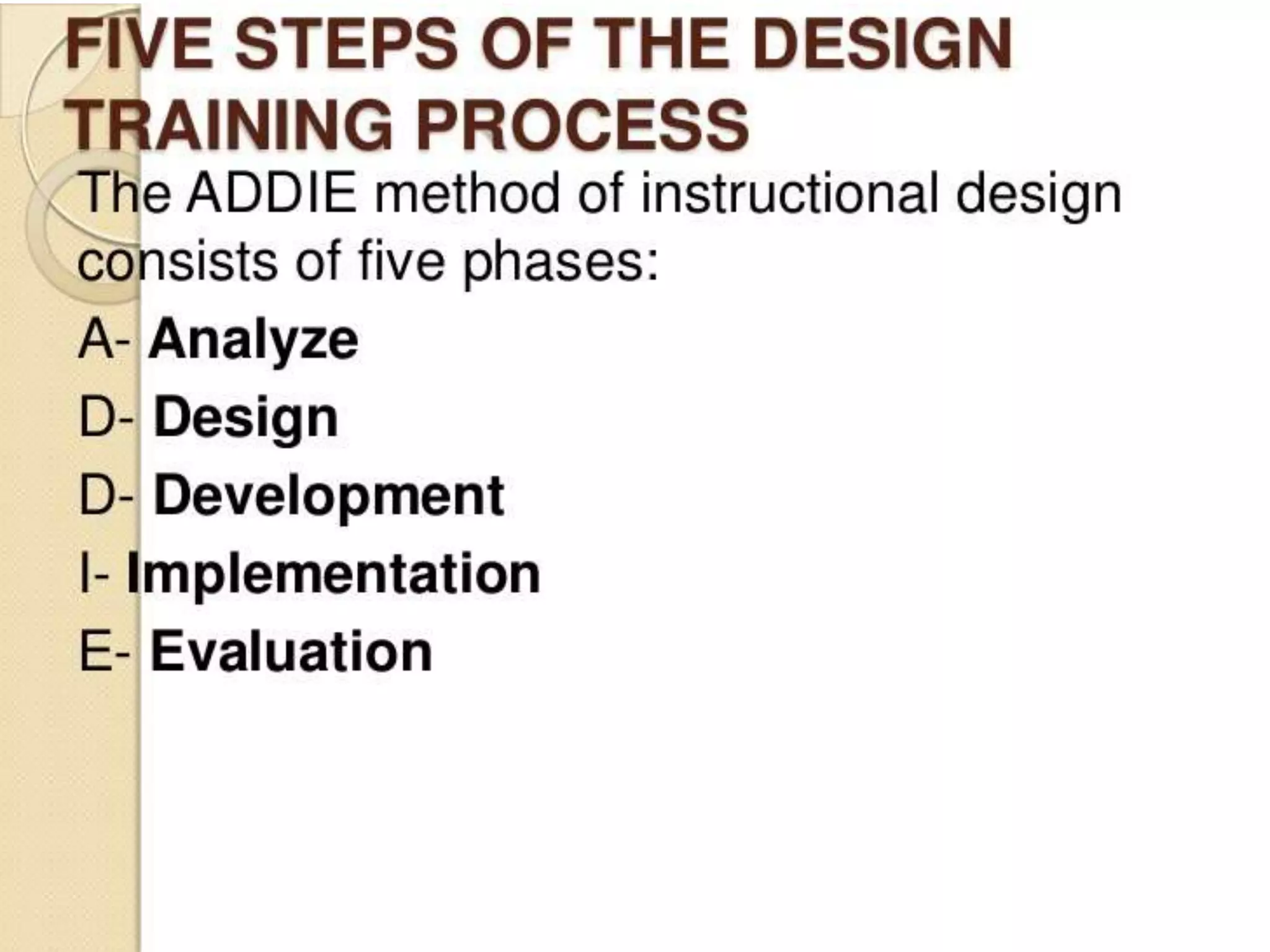 FIVE STEPS OF THE DESIGN TRAINING PROCESS

The ADDIE method of instructional design consists of five phases:

A- Analyze

D- Design

D- Development

I- Implementation

E- Evaluation